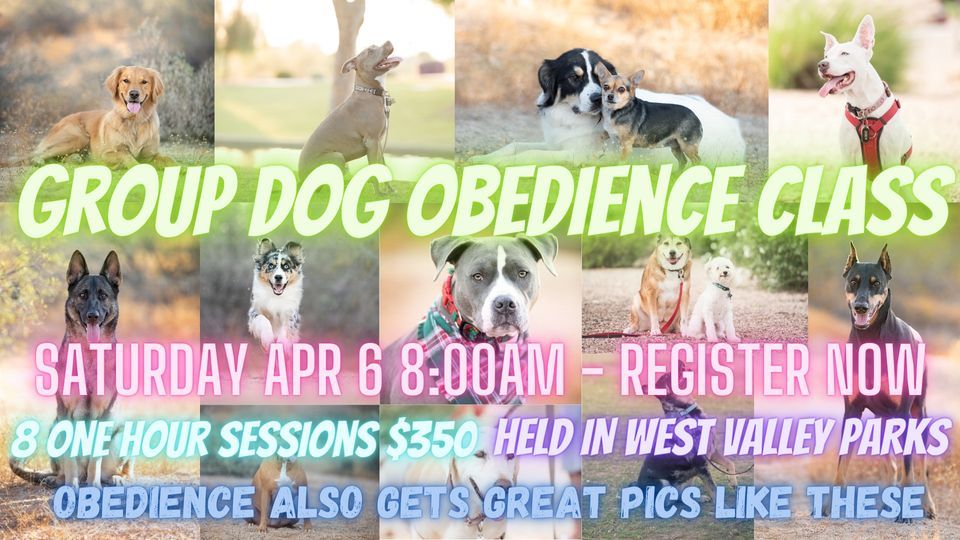 GROUP DOG OBEDIENCE CLASS

SATURDAY APR 6 8:00AM - REGISTER NOW

8 ONE HOUR SESSIONS $350 HELD IN WEST VALLEY PARKS

OBEDIENCE ALSO GETS GREAT PICS LIKE THESE